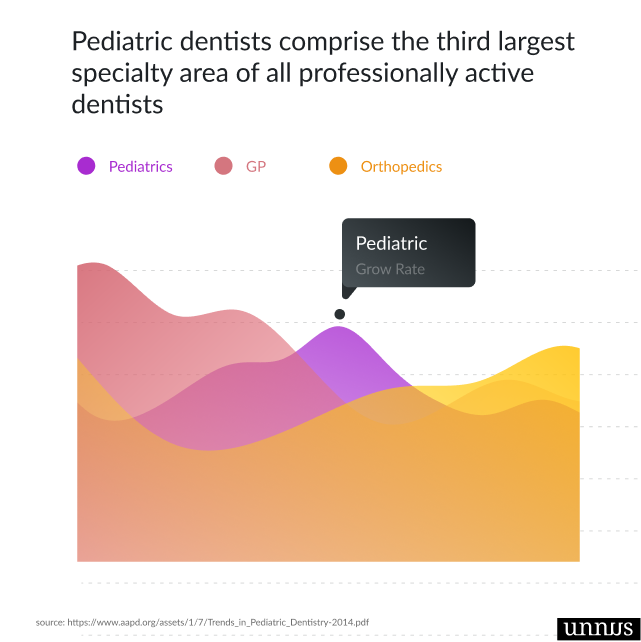 Pediatric dentists comprise the third largest specialty area of all professionally active dentists

Pediatrics GP Orthopedics

Pediatric
Grow Rate

source: https://www.aapd.org/assets/1/7/Trends_in_Pediatric_Dentistry-2014.pdf

unnus